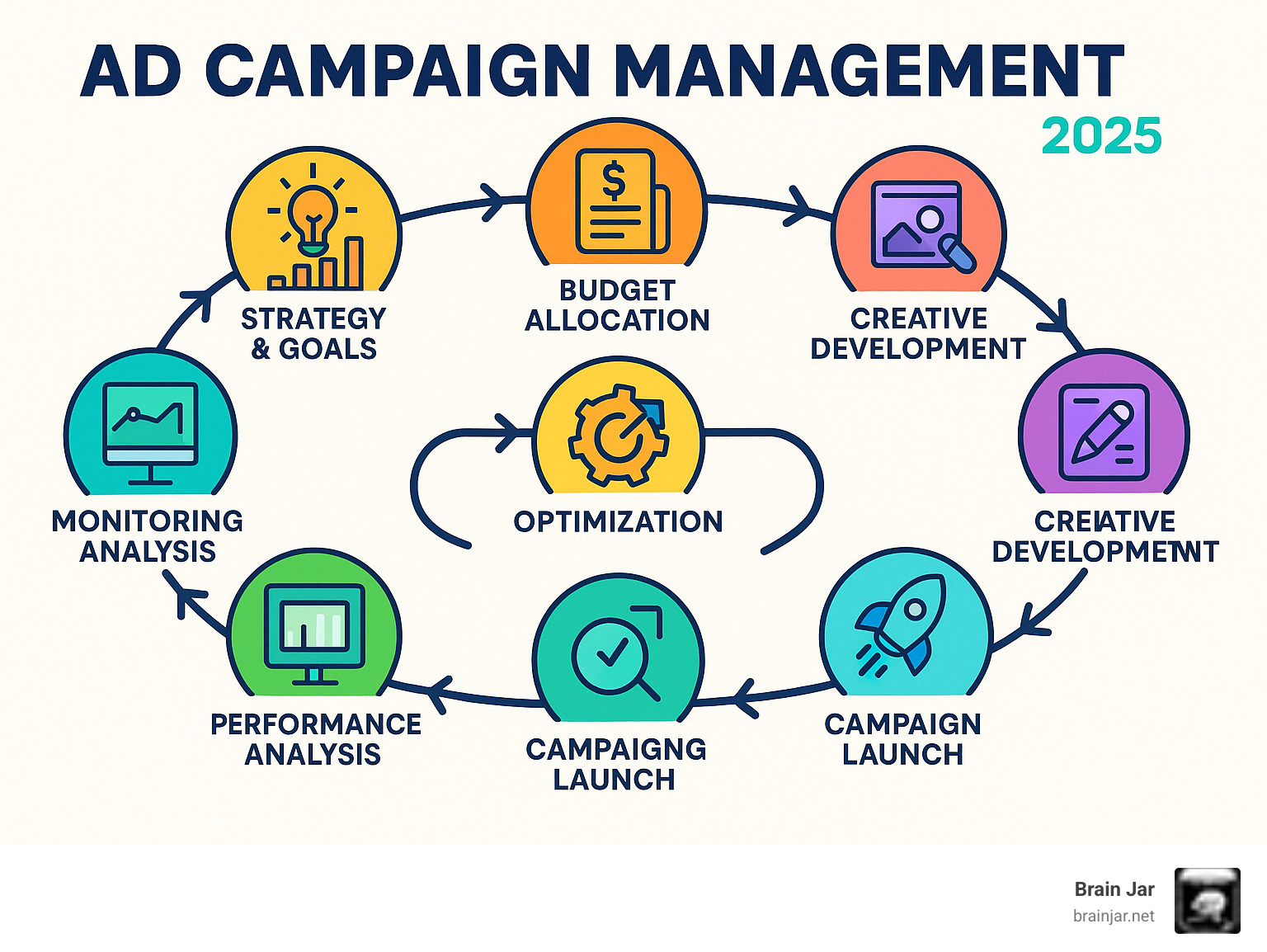 AD CAMPAIGN MANAGEMENT

2025

STRATEGY & GOALS

BUDGET ALLOCATION

CREATIVE DEVELOPMENT

CREIATIVE DEVELOPMETNT

CAMPAIGN LAUNCH

CAMPAIGNG LAUNCH

PERFORMANCE ANALYSIS

MONITORING ANALYSIS

OPTIMIZATION

Brain Jar
brainjar.net